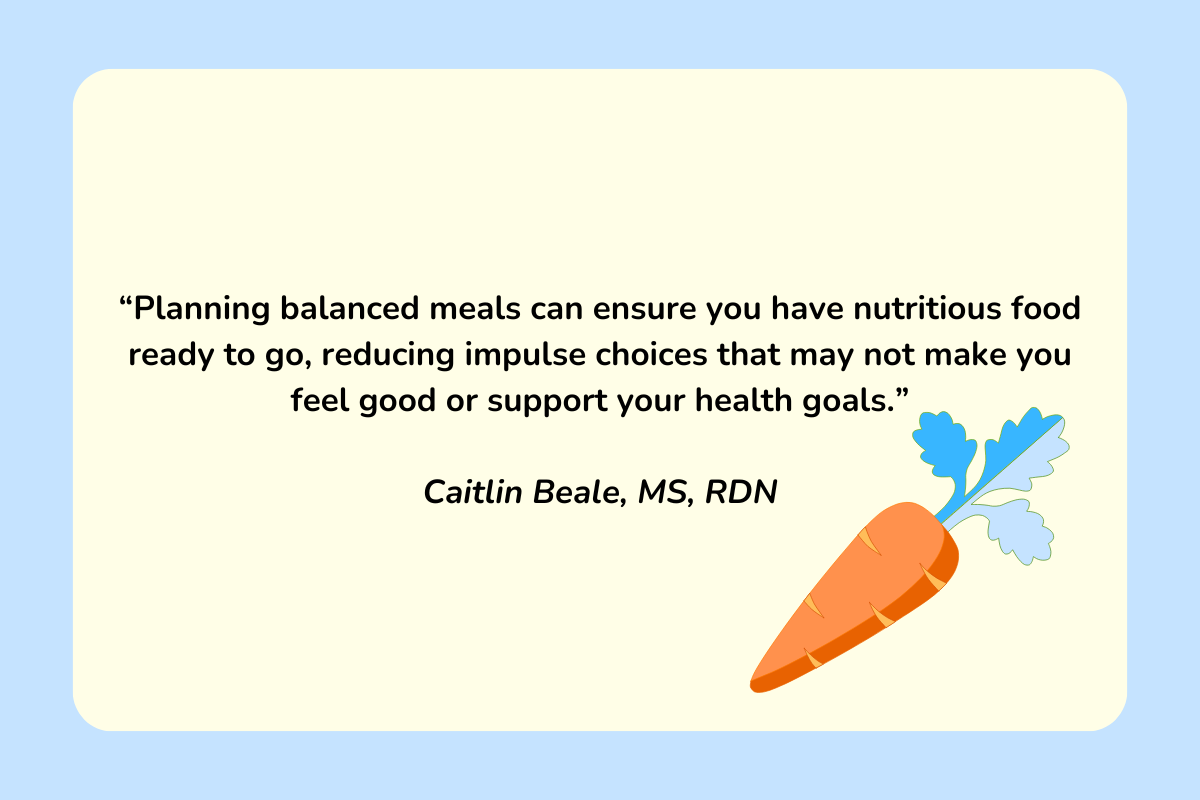 “Planning balanced meals can ensure you have nutritious food ready to go, reducing impulse choices that may not make you feel good or support your health goals.”

Caitlin Beale, MS, RDN